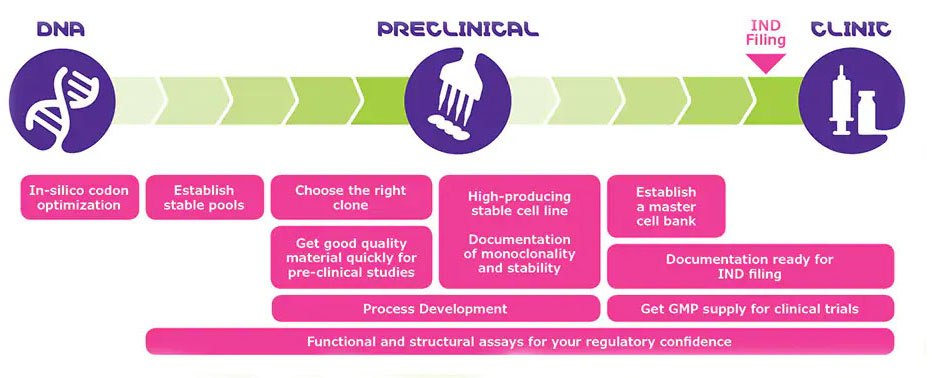 DNA

PRECLINICAL

IND Filing

CLINIC

In-silico codon optimization

Establish stable pools

Choose the right clone

Get good quality material quickly for pre-clinical studies

High-producing stable cell line

Documentation of monoclonality and stability

Establish a master cell bank

Documentation ready for IND filing

Process Development

Get GMP supply for clinical trials

Functional and structural assays for your regulatory confidence